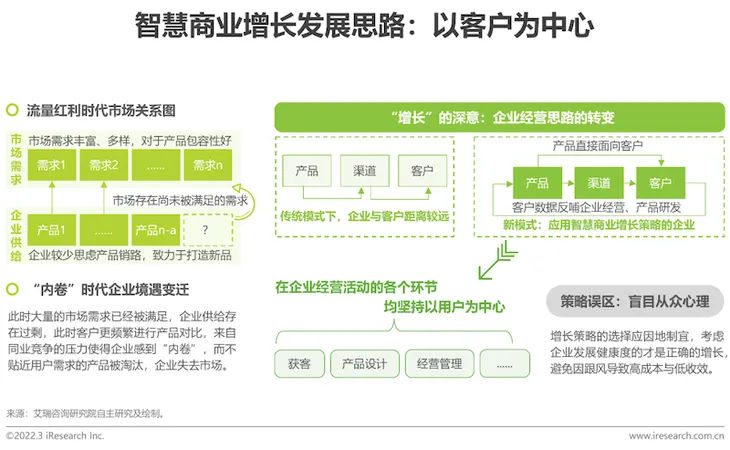 智慧商业增长发展思路：以客户为中心

流量红利时代市场关系图

市场需求

市场需求丰富、多样，对于产品包容性好

需求1

需求2

......

需求n

市场存在尚未被满足的需求

企业供给

产品1

......

产品n-a

?

企业较少思虑产品销路，致力于打造新品

“内卷”时代企业境遇变迁

此时大量的市场需求已经被满足，企业供给存在过剩，此时客户更频繁进行产品对比，来自同业竞争的压力使得企业感到“内卷”，而不贴近用户需求的产品被淘汰，企业失去市场。

“增长”的深意：企业经营思路的转变

产品

渠道

客户

传统模式下，企业与客户距离较远

产品直接面向客户

产品

渠道

客户

客户数据反哺企业经营、产品研发

新模式：应用智慧商业增长策略的企业

在企业经营活动的各个环节

均坚持以用户为中心

获客

产品设计

经营管理

......

策略误区：盲目从众心理

增长策略的选择应因地制宜，考虑企业发展健康度的才是正确的增长，避免因跟风导致高成本与低收效。

来源：艾瑞咨询研究院自主研究及绘制。

©2022.3 iResearch Inc.

www.iresearch.com.cn